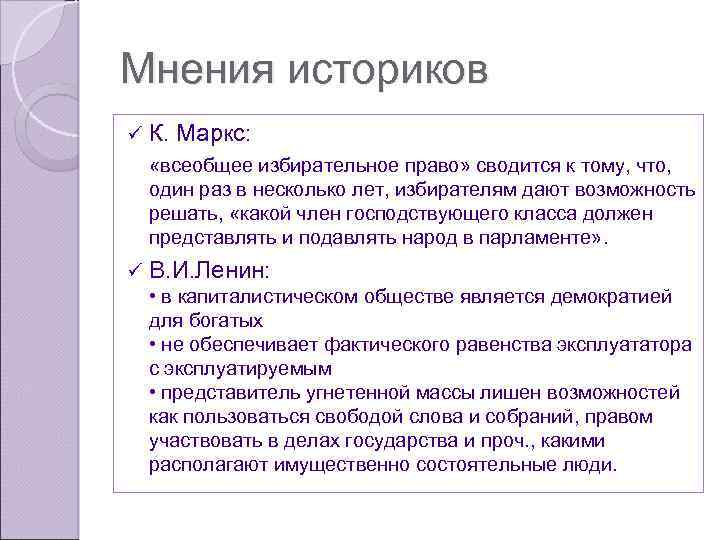 Мнения историков

✓ К. Маркс:

«всеобщее избирательное право» сводится к тому, что, один раз в несколько лет, избирателям дают возможность решать, «какой член господствующего класса должен представлять и подавлять народ в парламенте».

✓ В.И.Ленин:

• в капиталистическом обществе является демократией для богатых
• не обеспечивает фактического равенства эксплуататора с эксплуатируемым
• представитель угнетенной массы лишен возможностей как пользоваться свободой слова и собраний, правом участвовать в делах государства и проч., какими располагают имущественно состоятельные люди.